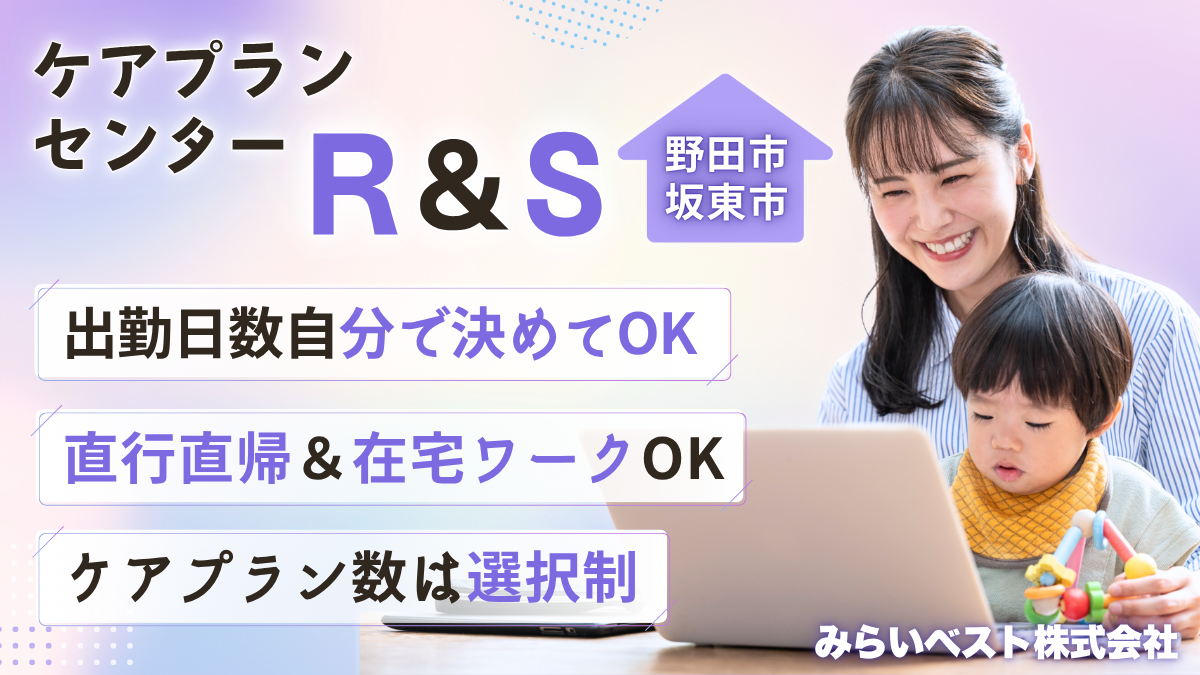 ケアプラン
センター

R&S

野田市
坂東市

出勤日数自分で決めてOK

直行直帰&在宅ワークOK

ケアプラン数は選択制

みらいベスト株式会社